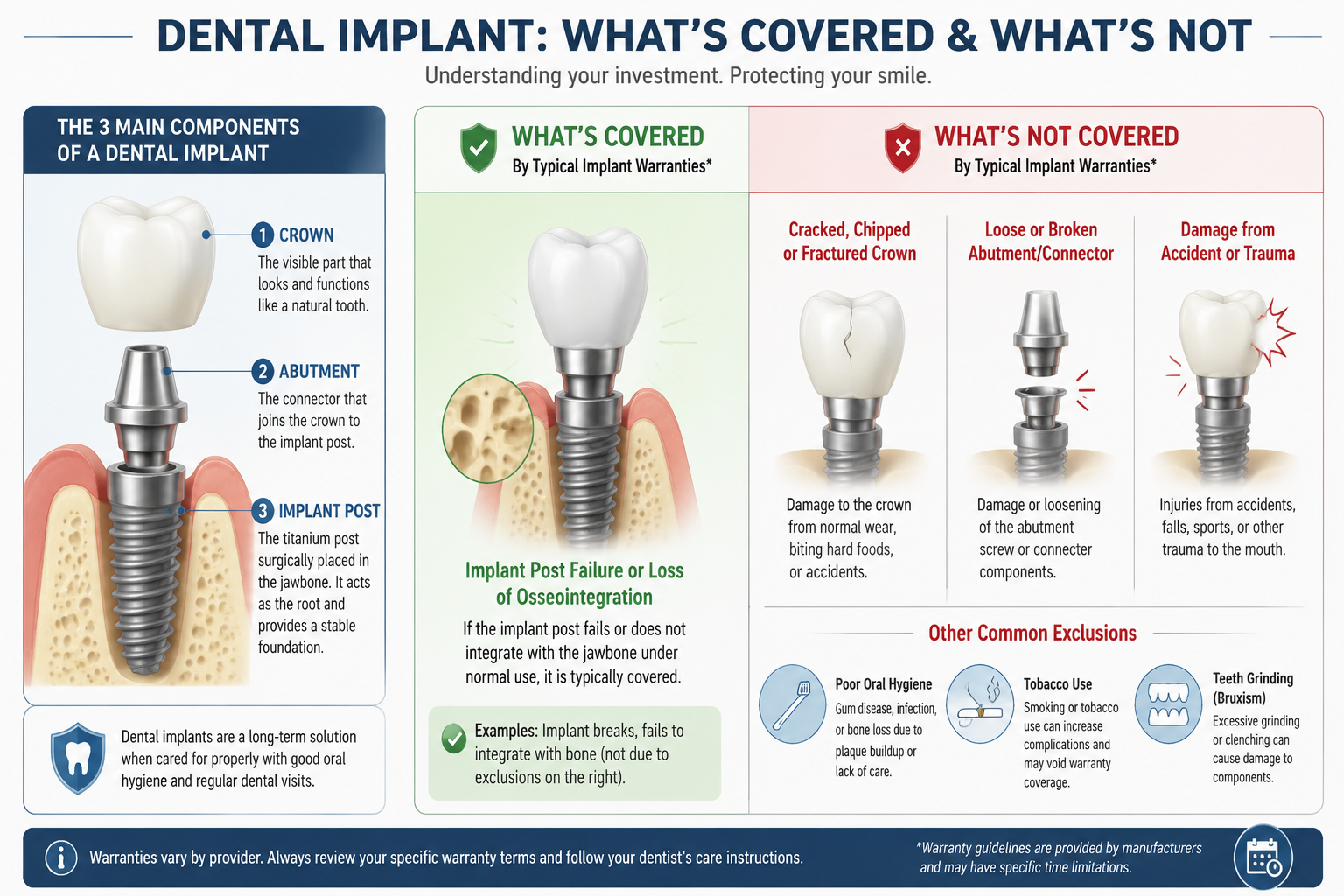 DENTAL IMPLANT: WHAT'S COVERED & WHAT'S NOT

Understanding your investment. Protecting your smile.

THE 3 MAIN COMPONENTS OF A DENTAL IMPLANT

1 CROWN
The visible part that looks and functions like a natural tooth.

2 ABUTMENT
The connector that joins the crown to the implant post.

3 IMPLANT POST
The titanium post surgically placed in the jawbone. It acts as the root and provides a stable foundation.

Dental implants are a long-term solution when cared for properly with good oral hygiene and regular dental visits.

WHAT'S COVERED
By Typical Implant Warranties*

Implant Post Failure or Loss of Osseointegration

If the implant post fails or does not integrate with the jawbone under normal use, it is typically covered.

Examples: Implant breaks, fails to integrate with bone (not due to exclusions on the right).

WHAT'S NOT COVERED
By Typical Implant Warranties*

Cracked, Chipped or Fractured Crown

Damage to the crown from normal wear, biting hard foods, or accidents.

Loose or Broken Abutment/Connector

Damage or loosening of the abutment screw or connecter components.

Damage from Accident or Trauma

Injuries from accidents, falls, sports, or other trauma to the mouth.

Other Common Exclusions

Poor Oral Hygiene
Gum disease, infection, or bone loss due to plaque buildup or lack of care.

Tobacco Use
Smoking or tobacco use can increase complications and may void warranty coverage.

Teeth Grinding (Bruxism)
Excessive grinding or clenching can cause damage to components.

Warranties vary by provider. Always review your specific warranty terms and follow your dentist's care instructions.

*Warranty guidelines are provided by manufacturers and may have specific time limitations.